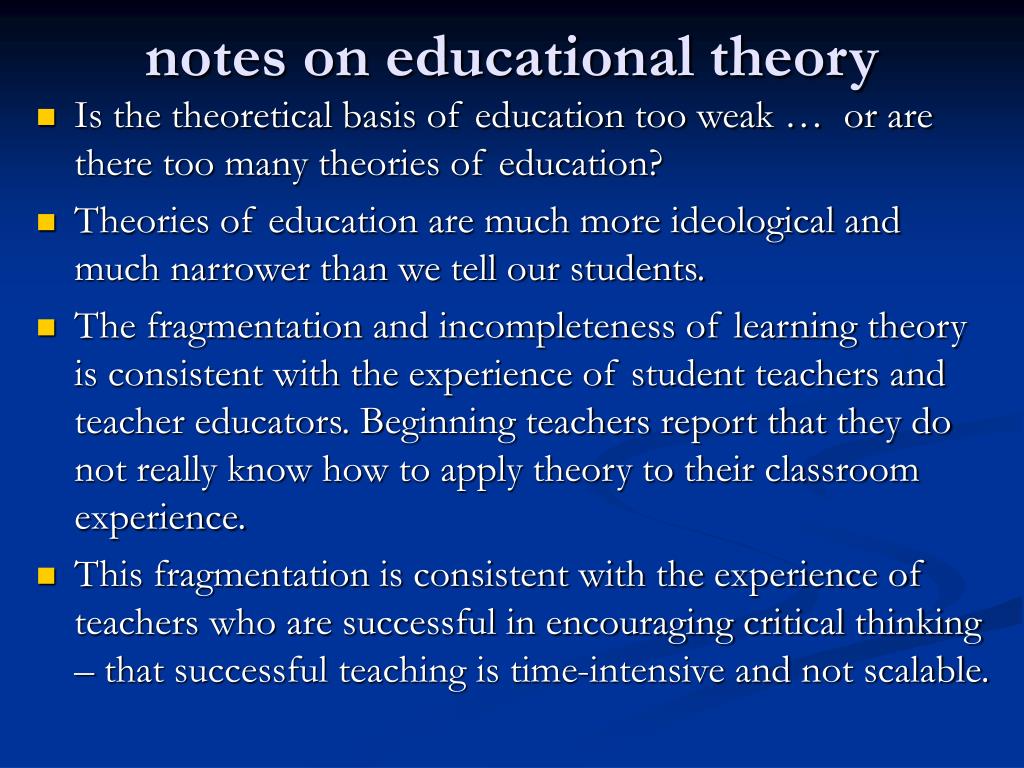 notes on educational theory

- Is the theoretical basis of education too weak … or are there too many theories of education?
- Theories of education are much more ideological and much narrower than we tell our students.
- The fragmentation and incompleteness of learning theory is consistent with the experience of student teachers and teacher educators. Beginning teachers report that they do not really know how to apply theory to their classroom experience.
- This fragmentation is consistent with the experience of teachers who are successful in encouraging critical thinking – that successful teaching is time-intensive and not scalable.